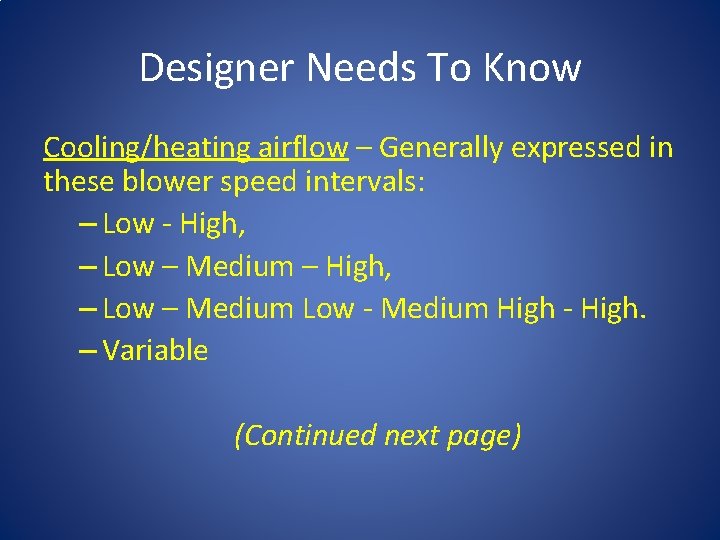 Designer Needs To Know

Cooling/heating airflow – Generally expressed in these blower speed intervals:

– Low - High,
– Low – Medium – High,
– Low – Medium Low - Medium High - High.
– Variable

(Continued next page)